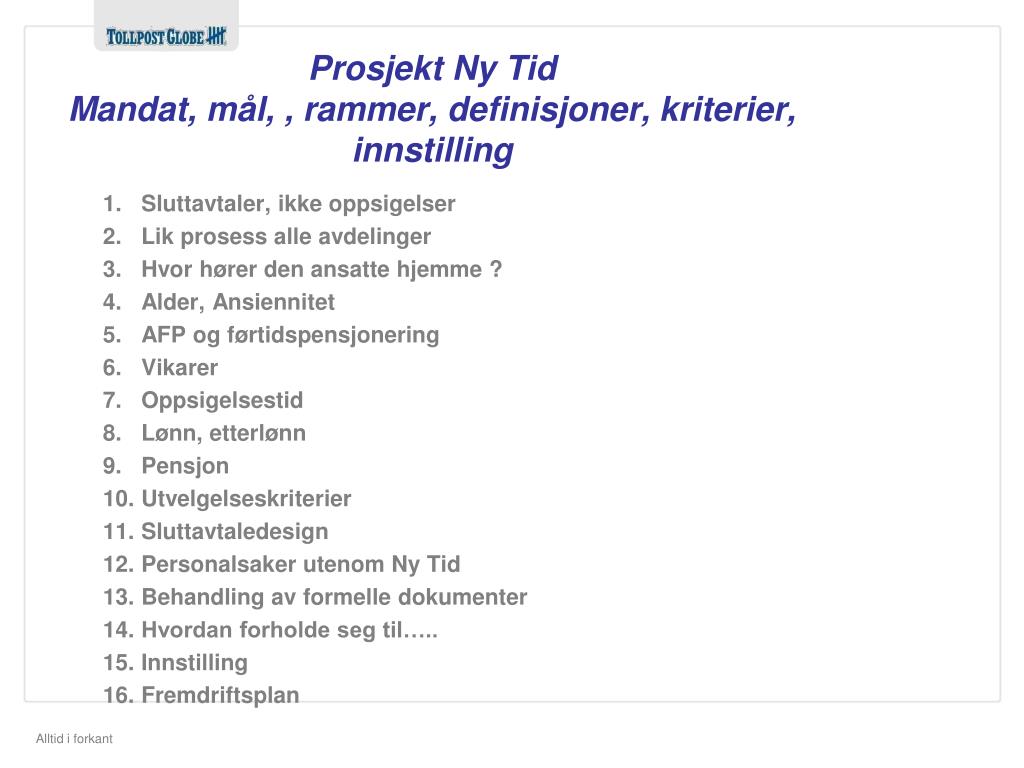 TOLLPOST GLOBE

Prosjekt Ny Tid
Mandat, mål, , rammer, definisjoner, kriterier, innstilling

1. Sluttavtaler, ikke oppsigelser
2. Lik prosess alle avdelinger
3. Hvor hører den ansatte hjemme ?
4. Alder, Ansiennitet
5. AFP og førtidspensjonering
6. Vikarer
7. Oppsigelsestid
8. Lønn, etterlønn
9. Pensjon
10. Utvelgelseskriterier
11. Sluttavtaledesign
12. Personalsaker utenom Ny Tid
13. Behandling av formelle dokumenter
14. Hvordan forholde seg til…..
15. Innstilling
16. Fremdriftsplan

Alltid i forkant